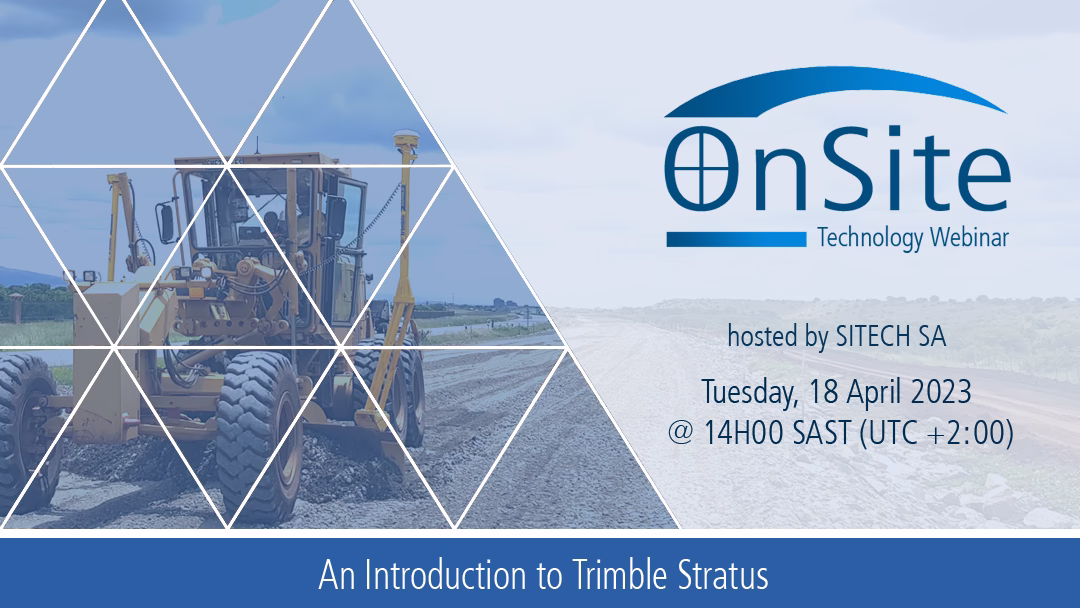 OnSite
Technology Webinar

hosted by SITECH SA

Tuesday, 18 April 2023
@ 14H00 SAST (UTC +2:00)

An Introduction to Trimble Stratus